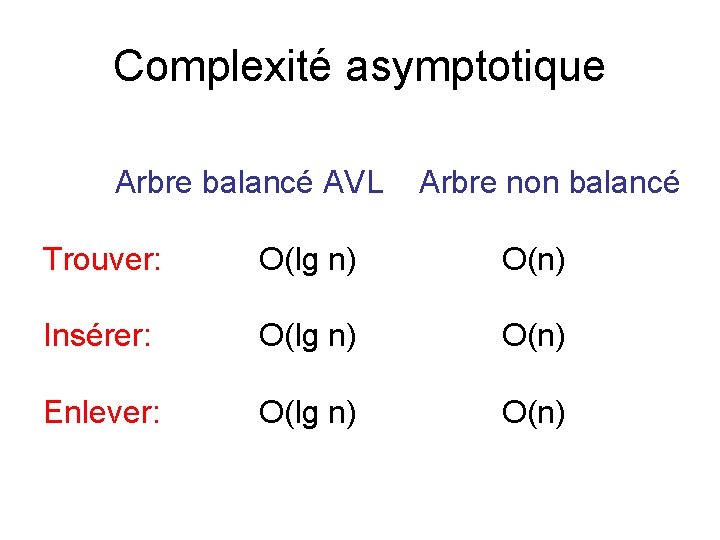 Complexité asymptotique

| | Arbre balancé AVL | Arbre non balancé |
|---|---|---|
| Trouver: | O(lg n) | O(n) |
| Insérer: | O(lg n) | O(n) |
| Enlever: | O(lg n) | O(n) |